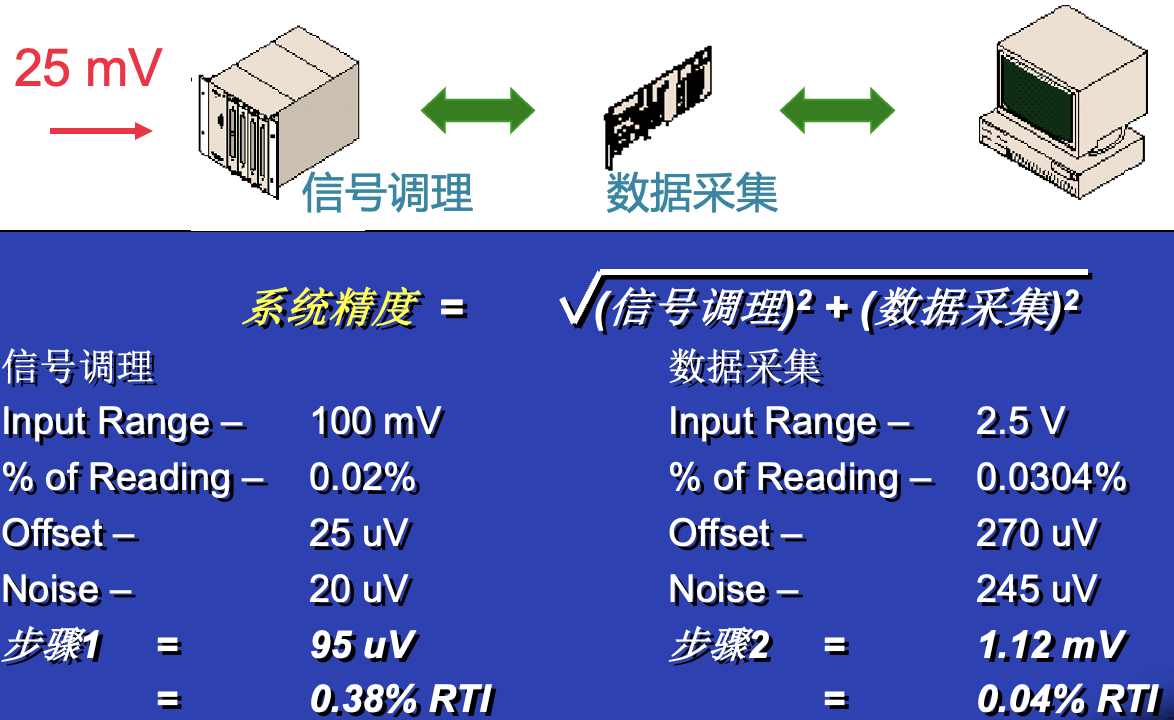 25 mV

信号调理

数据采集

系统精度 = $\sqrt{(信号调理)^2 + (数据采集)^2}$

信号调理

Input Range – 100 mV

% of Reading – 0.02%

Offset – 25 uV

Noise – 20 uV

步骤1 = 95 uV

= 0.38% RTI

数据采集

Input Range – 2.5 V

% of Reading – 0.0304%

Offset – 270 uV

Noise – 245 uV

步骤2 = 1.12 mV

= 0.04% RTI